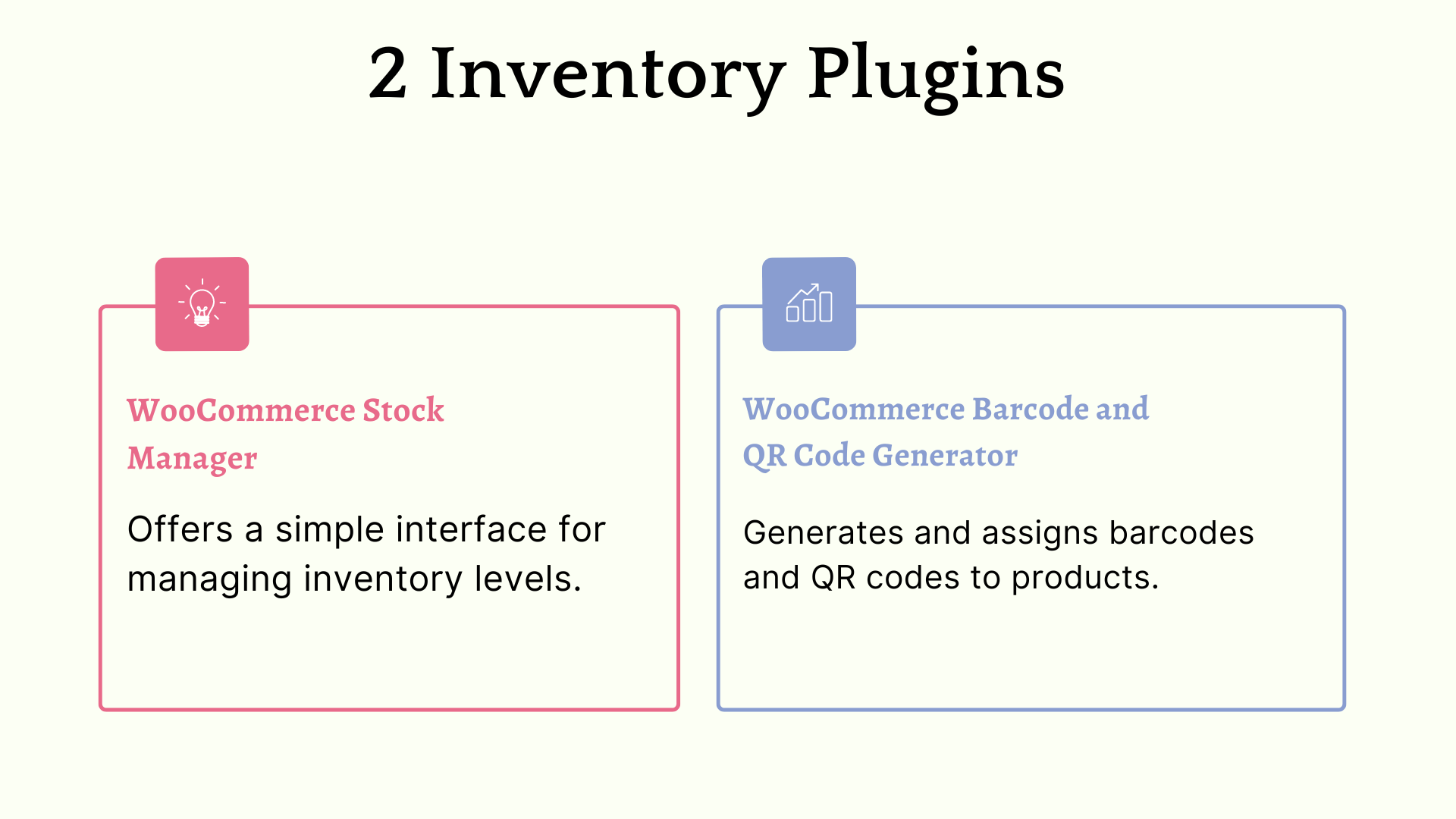 2 Inventory Plugins

WooCommerce Stock Manager

Offers a simple interface for managing inventory levels.

WooCommerce Barcode and QR Code Generator

Generates and assigns barcodes and QR codes to products.